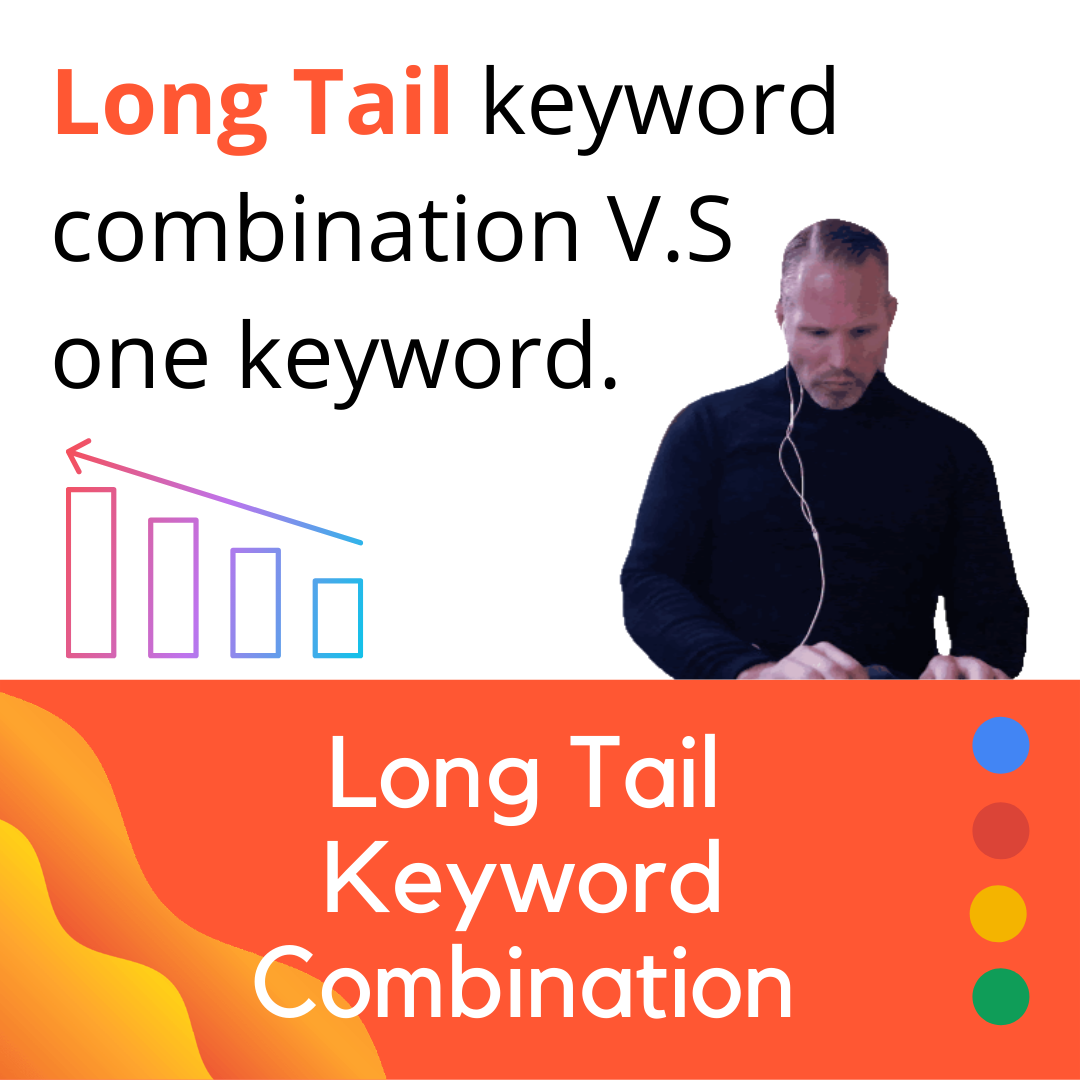 Long Tail keyword combination V.S one keyword.

Long Tail Keyword Combination